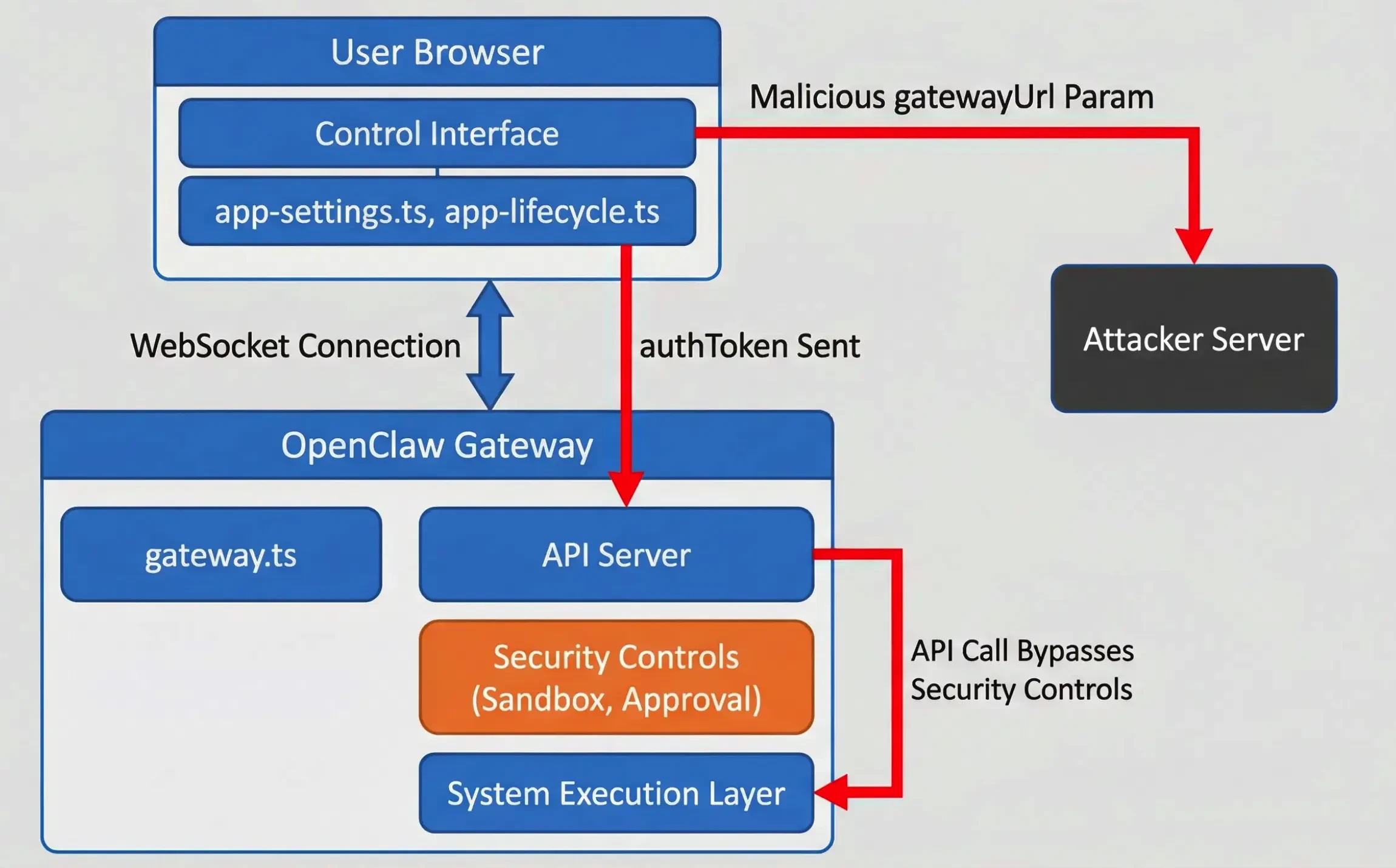 User Browser

Control Interface

app-settings.ts, app-lifecycle.ts

Malicious gatewayUrl Param

Attacker Server

WebSocket Connection

authToken Sent

OpenClaw Gateway

gateway.ts

API Server

Security Controls (Sandbox, Approval)

System Execution Layer

API Call Bypasses Security Controls